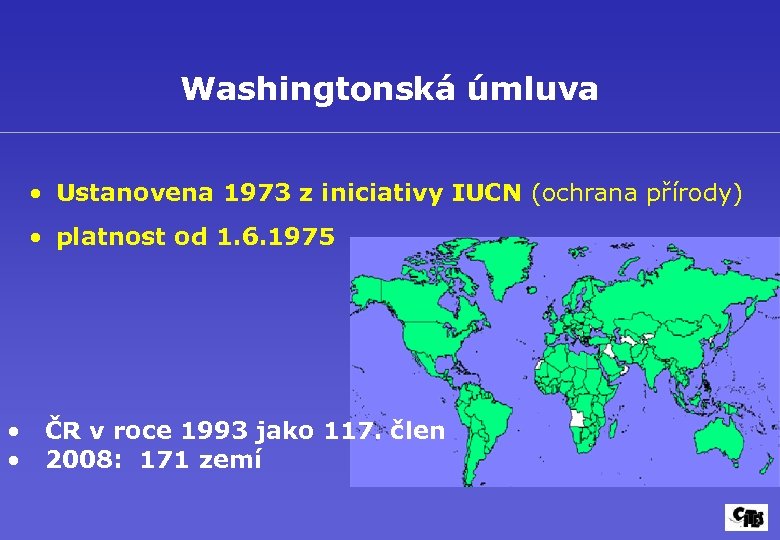 Washingtonská úmluva

• Ustanovena 1973 z iniciativy IUCN (ochrana přírody)

• platnost od 1.6.1975

• ČR v roce 1993 jako 117. člen
• 2008: 171 zemí

CITES